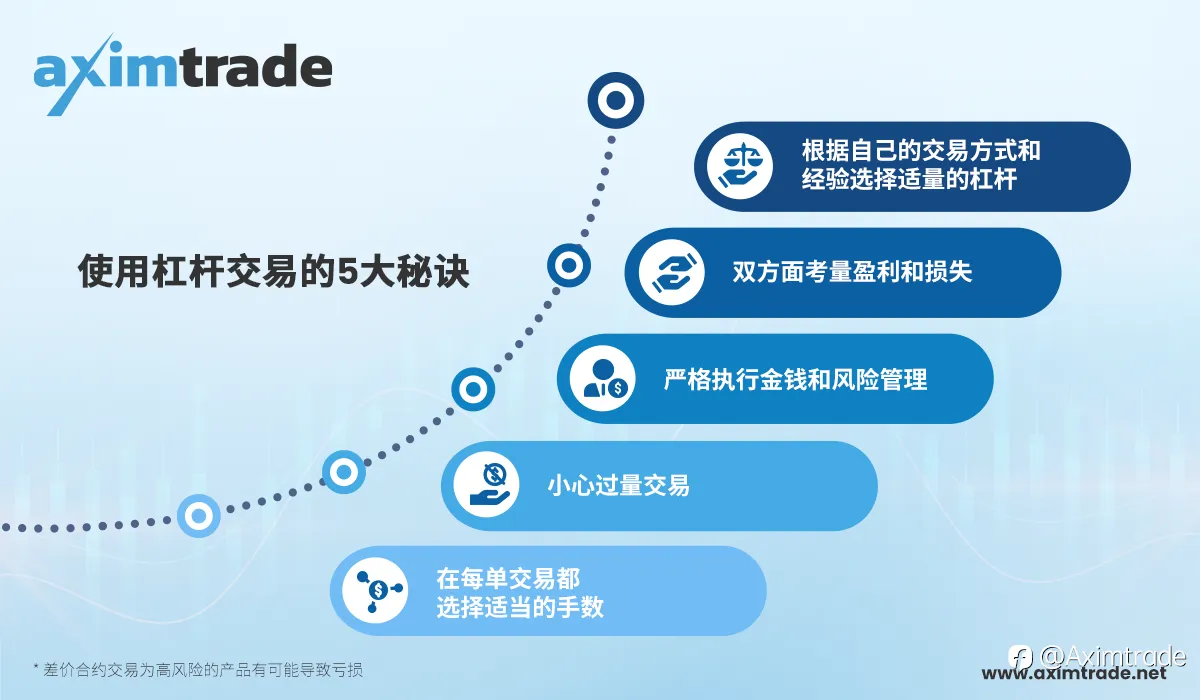 aximtrade

使用杠杆交易的5大秘诀

根据自己的交易方式和经验选择适量的杠杆

双方面考量盈利和损失

严格执行金钱和风险管理

小心过量交易

在每单交易都选择适当的手数

* 差价合约交易为高风险的产品有可能导致亏损

@Aximtrade
www.aximtrade.net